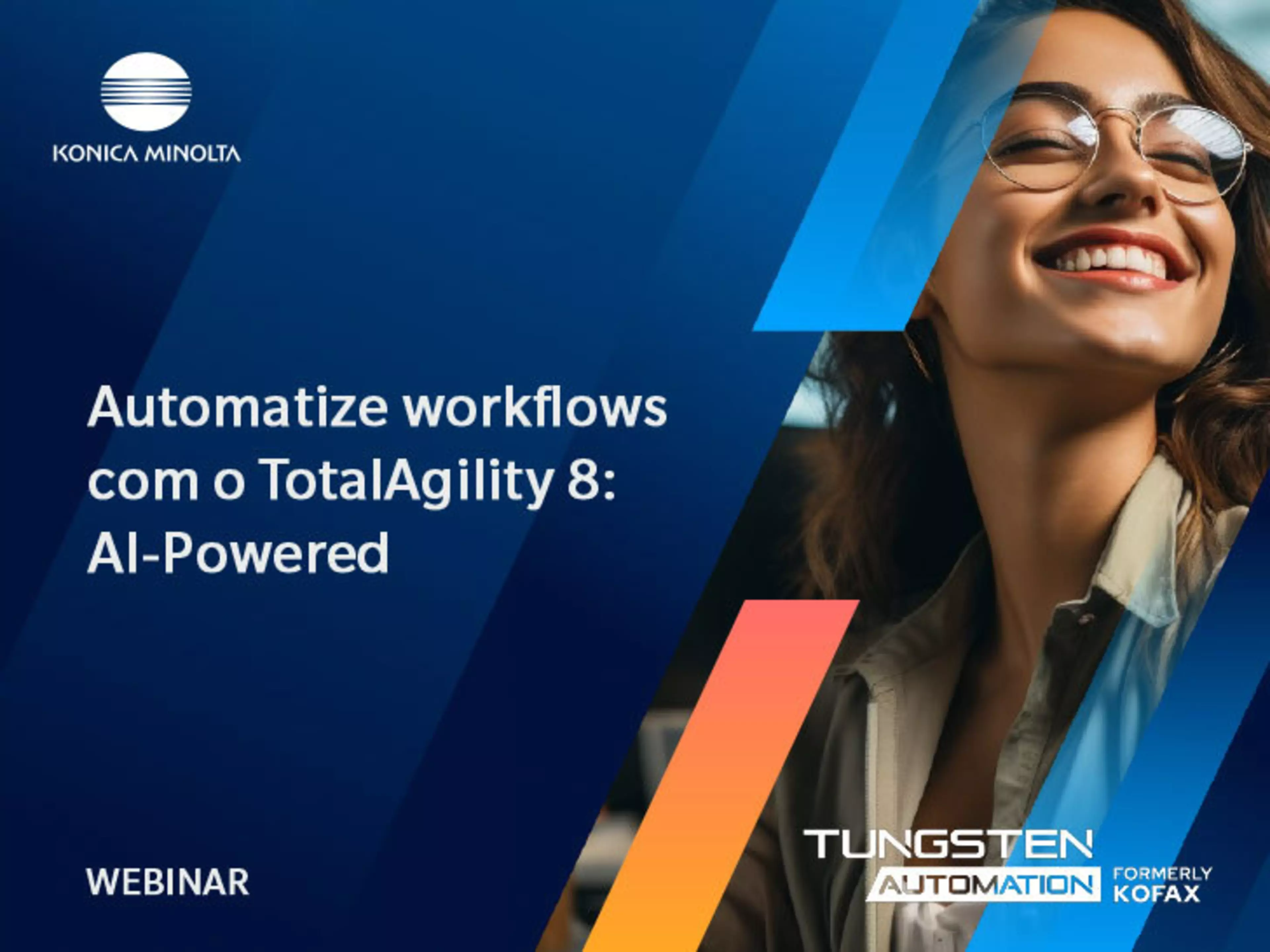 KONICA MINOLTA

Automatize workflows com o TotalAgility 8: AI-Powered

WEBINAR

TUNGSTEN AUTOMATION FORMERLY KOFAX